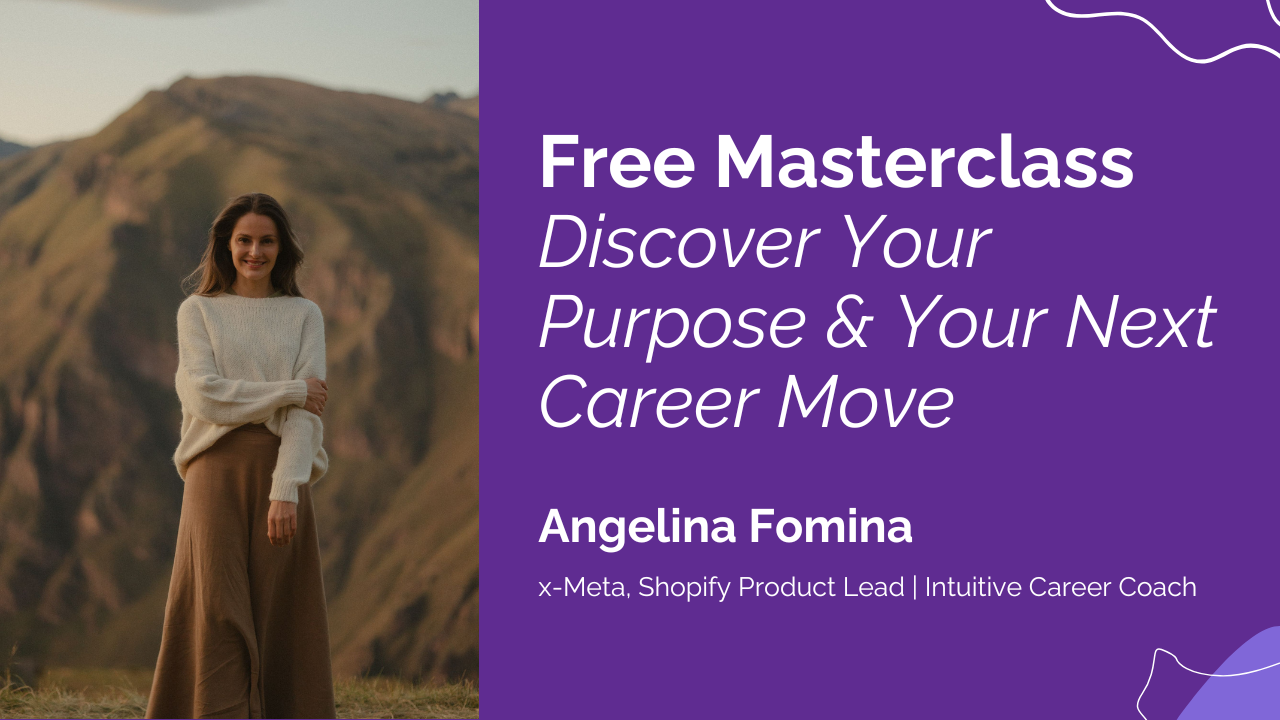 Free Masterclass
Discover Your Purpose & Your Next Career Move

Angelina Fomina

x-Meta, Shopify Product Lead | Intuitive Career Coach